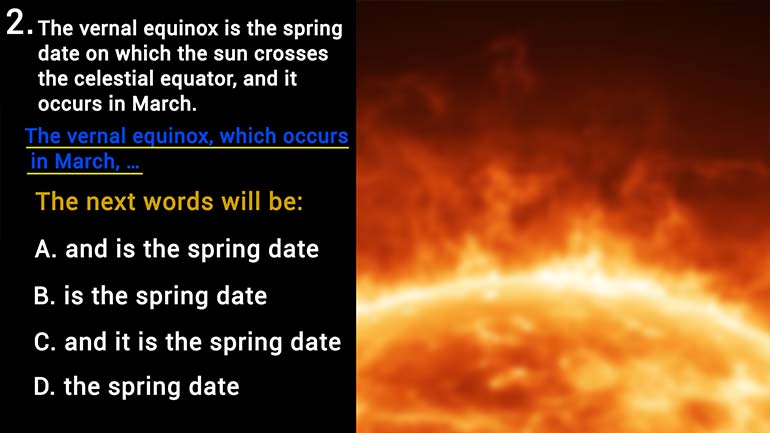 2. The vernal equinox is the spring date on which the sun crosses the celestial equator, and it occurs in March.

The vernal equinox, which occurs in March, …

The next words will be:

A. and is the spring date

B. is the spring date

C. and it is the spring date

D. the spring date